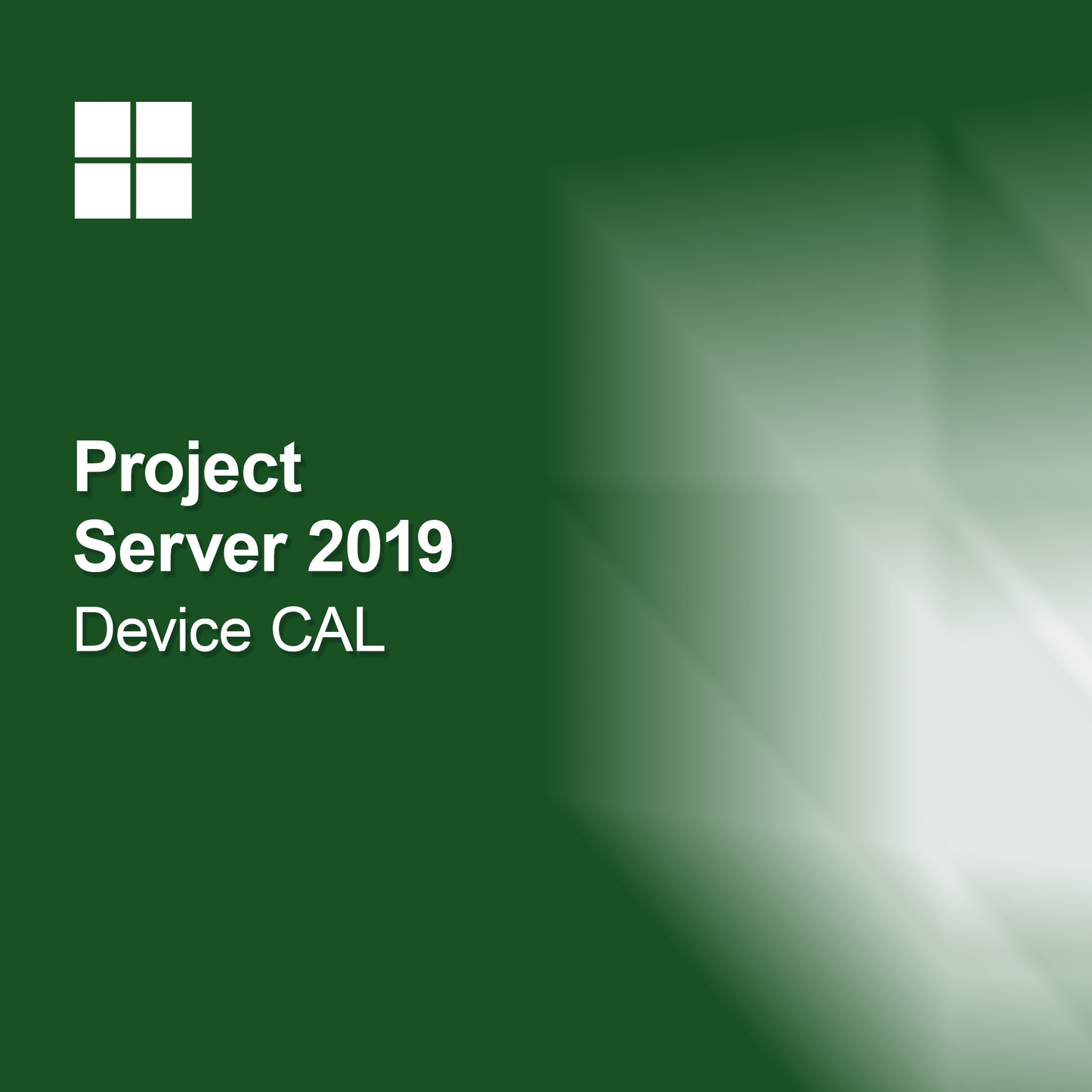 Project
Server 2019
Device CAL